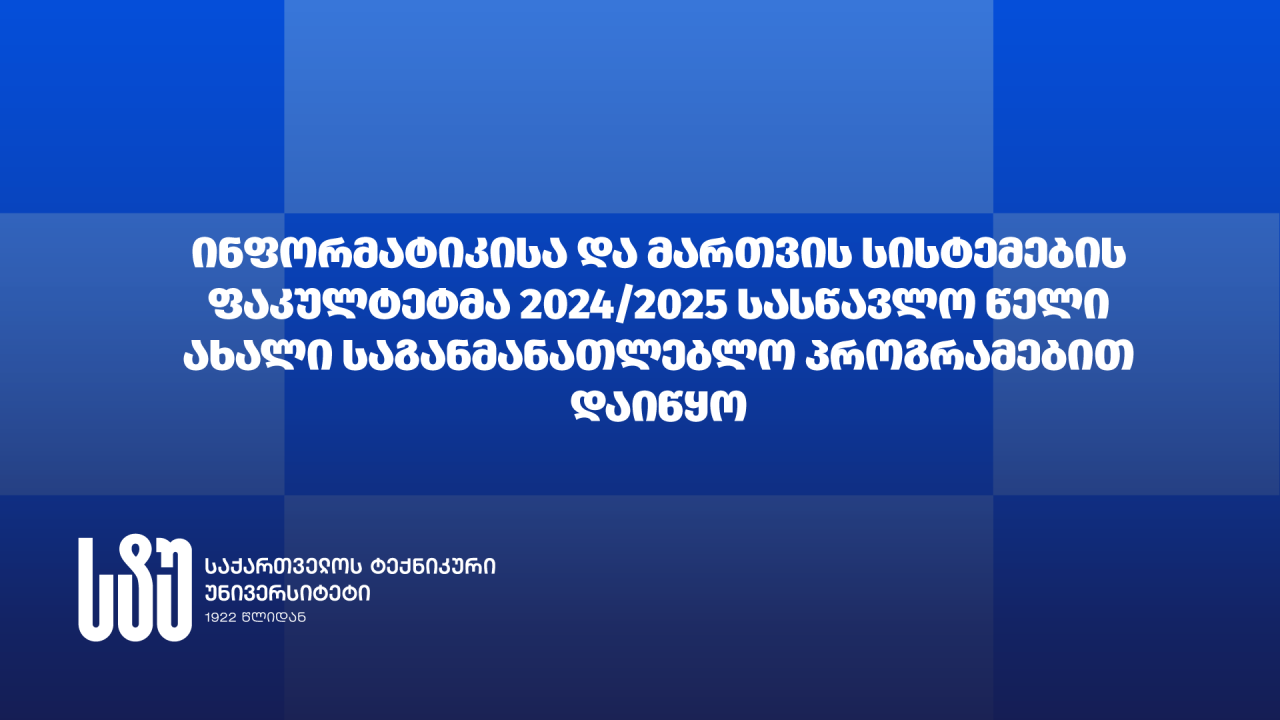 ინფორმატიკისა და მართვის სისტემების ფაკულტეტმა 2024/2025 სასწავლო წელი ახალი საგანმანათლებლო პროგრამებით დაიწყო

სტუ

საქართველოს ტექნიკური უნივერსიტეტი
1922 წლიდან